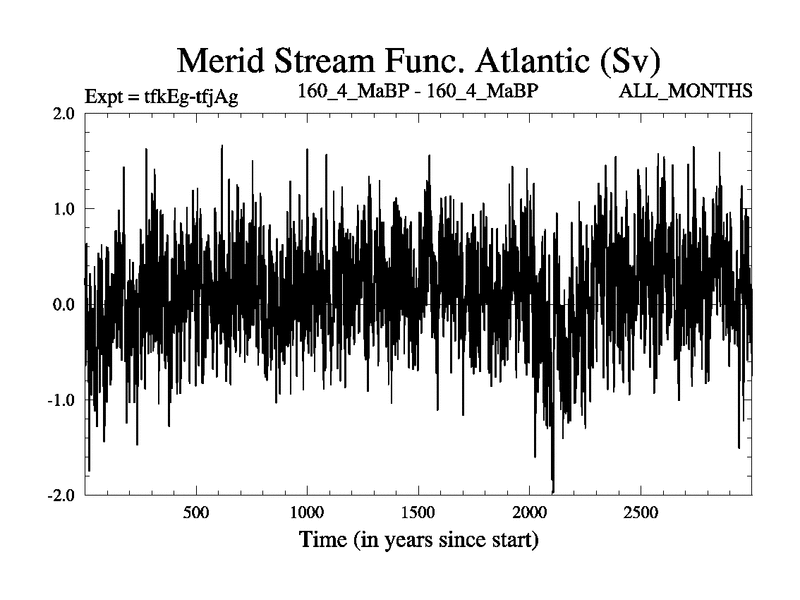 Merid Stream Func. Atlantic (Sv)

Expt = tfkEg-tfjAg

160_4_MaBP - 160_4_MaBP

ALL_MONTHS

2.0

1.0

0.0

-1.0

-2.0

500

1000

1500

2000

2500

Time (in years since start)